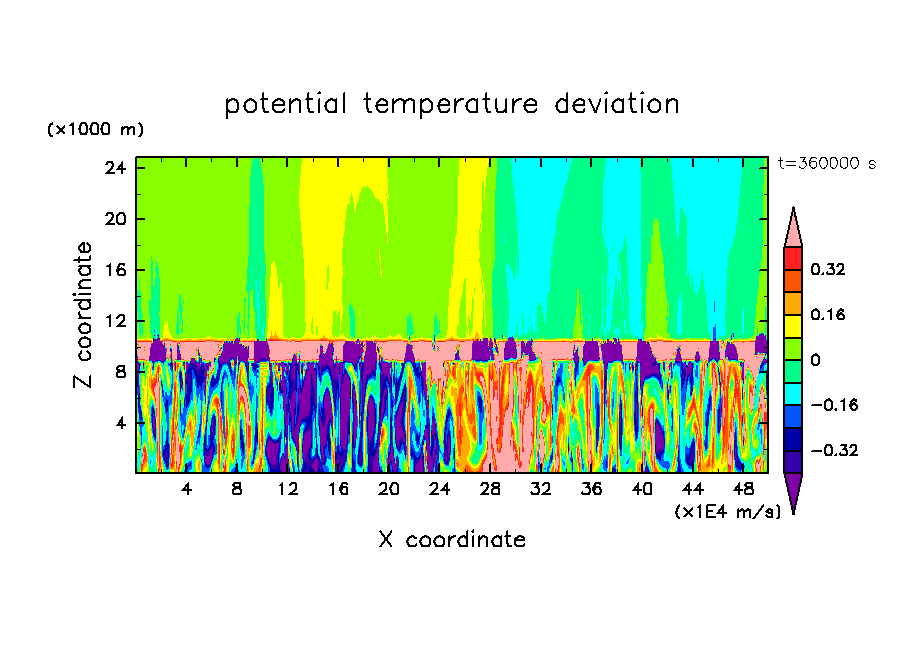 potential temperature deviation

(×1000 m)

t=360000 s

24
20
16
12
8
4

Z coordinate

4 8 12 16 20 24 28 32 36 40 44 48

(×1E4 m/s)

X coordinate

0.32
0.16
0
−0.16
−0.32